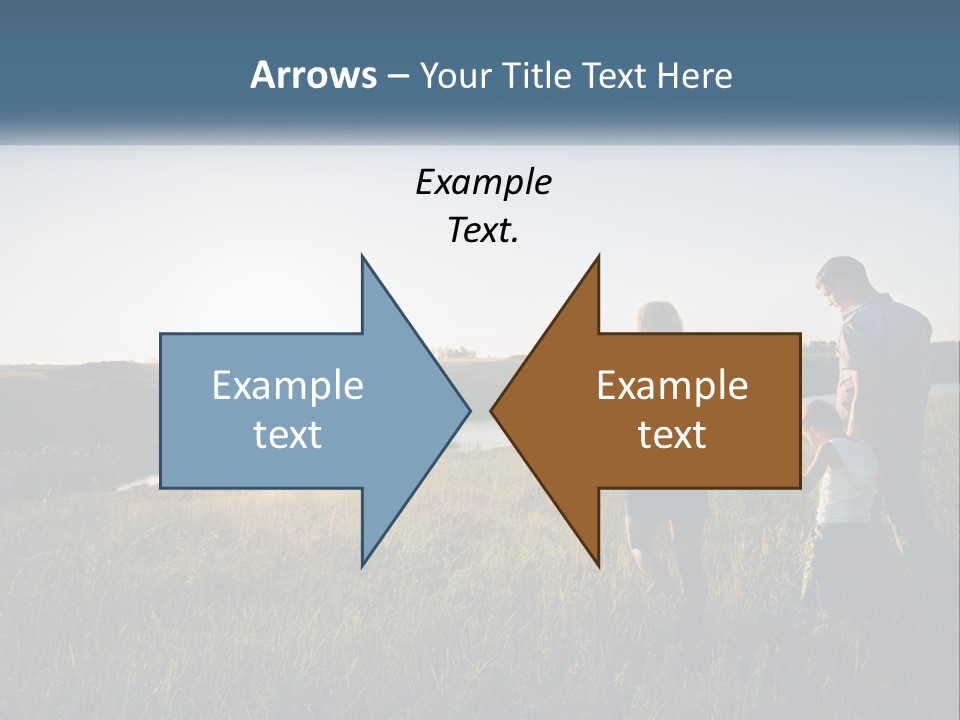 Arrows – Your Title Text Here

Example Text.

Example text

Example text